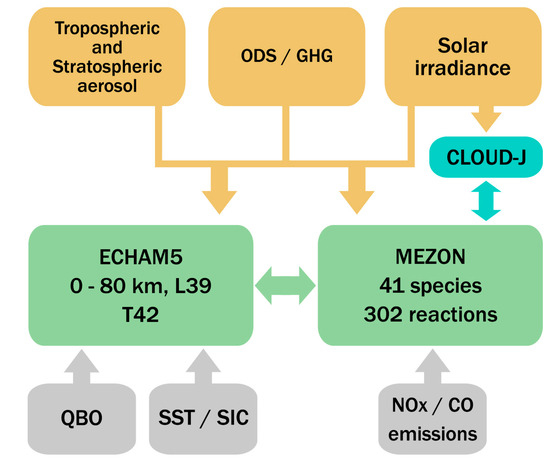 Tropospheric and Stratospheric aerosol

ODS / GHG

Solar irradiance

CLOUD-J

ECHAM5
0 - 80 km, L39
T42

MEZON
41 species
302 reactions

QBO

SST / SIC

NOx / CO emissions